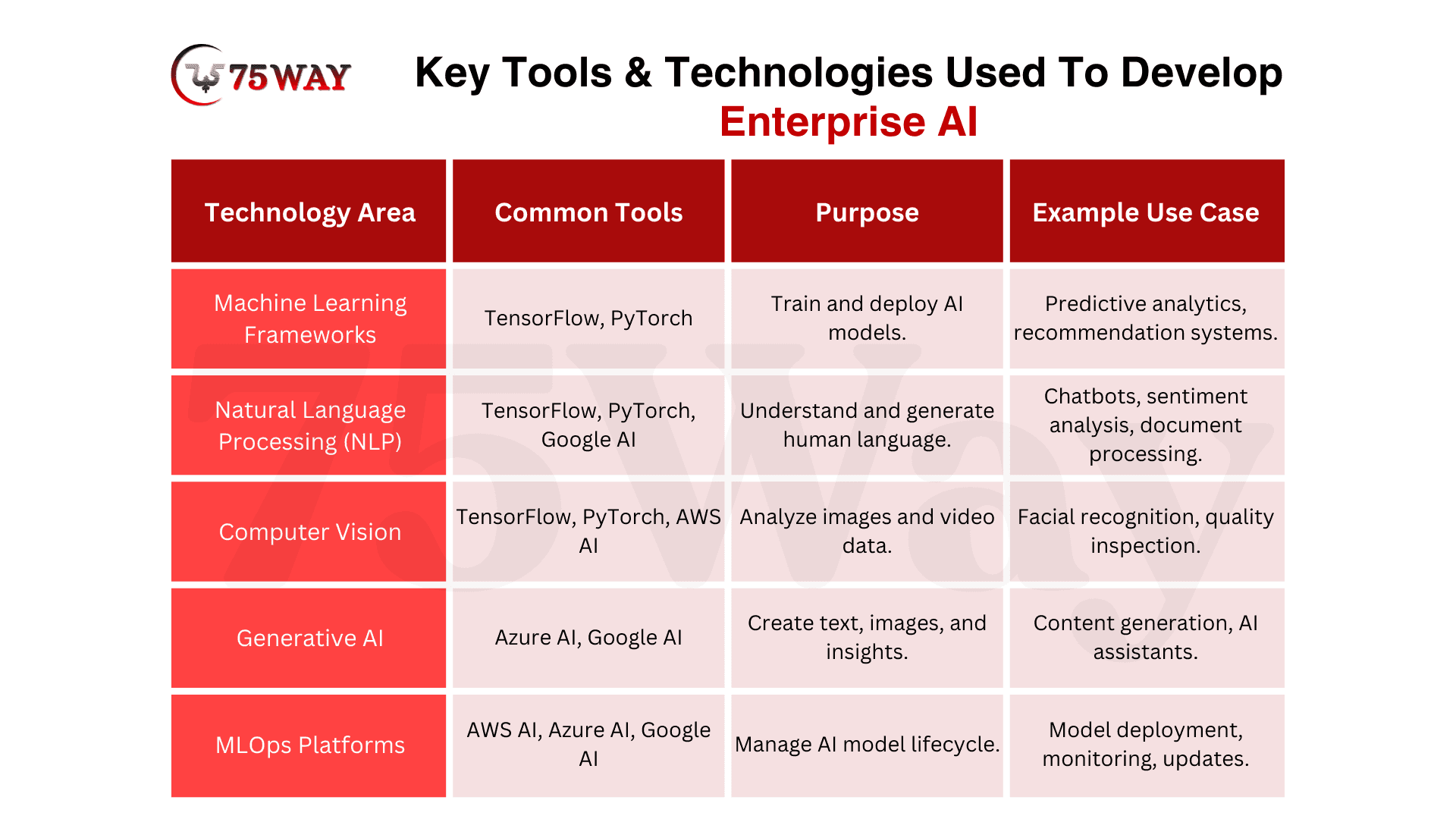 75WAY

Key Tools & Technologies Used To Develop Enterprise AI

| Technology Area | Common Tools | Purpose | Example Use Case |
|---|---|---|---|
| Machine Learning Frameworks | TensorFlow, PyTorch | Train and deploy AI models. | Predictive analytics, recommendation systems. |
| Natural Language Processing (NLP) | TensorFlow, PyTorch, Google AI | Understand and generate human language. | Chatbots, sentiment analysis, document processing. |
| Computer Vision | TensorFlow, PyTorch, AWS AI | Analyze images and video data. | Facial recognition, quality inspection. |
| Generative AI | Azure AI, Google AI | Create text, images, and insights. | Content generation, AI assistants. |
| MLOps Platforms | AWS AI, Azure AI, Google AI | Manage AI model lifecycle. | Model deployment, monitoring, updates. |

75Way